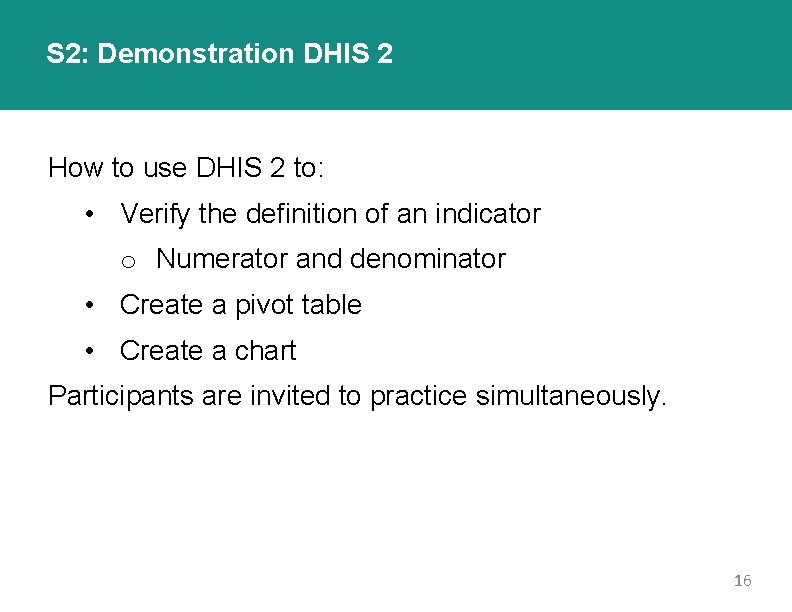 S2: Demonstration DHIS 2

How to use DHIS 2 to:

• Verify the definition of an indicator
  o Numerator and denominator
• Create a pivot table
• Create a chart

Participants are invited to practice simultaneously.

16